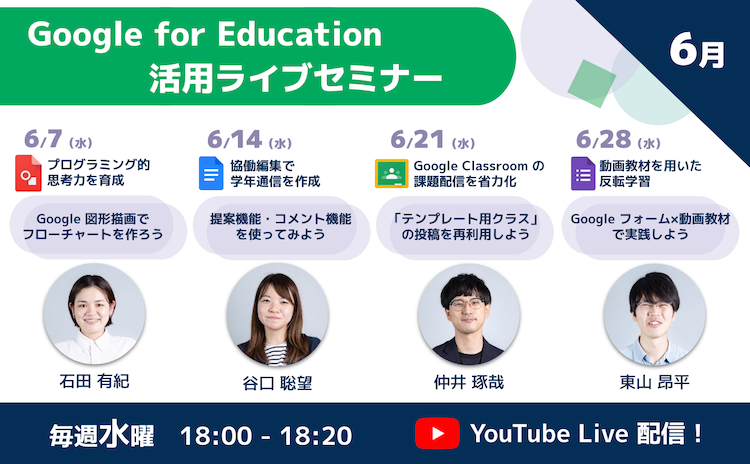 Google for Education
活用ライブセミナー

6月

6/7（水）
プログラミング的思考力を育成
Google 図形描画でフローチャートを作ろう
石田 有紀

6/14（水）
協働編集で学年通信を作成
提案機能・コメント機能を使ってみよう
谷口 聡望

6/21（水）
Google Classroom の課題配信を省力化
「テンプレート用クラス」の投稿を再利用しよう
仲井 琢哉

6/28（水）
動画教材を用いた反転学習
Google フォーム×動画教材で実践しよう
東山 昂平

毎週水曜 18:00 - 18:20
YouTube Live 配信！